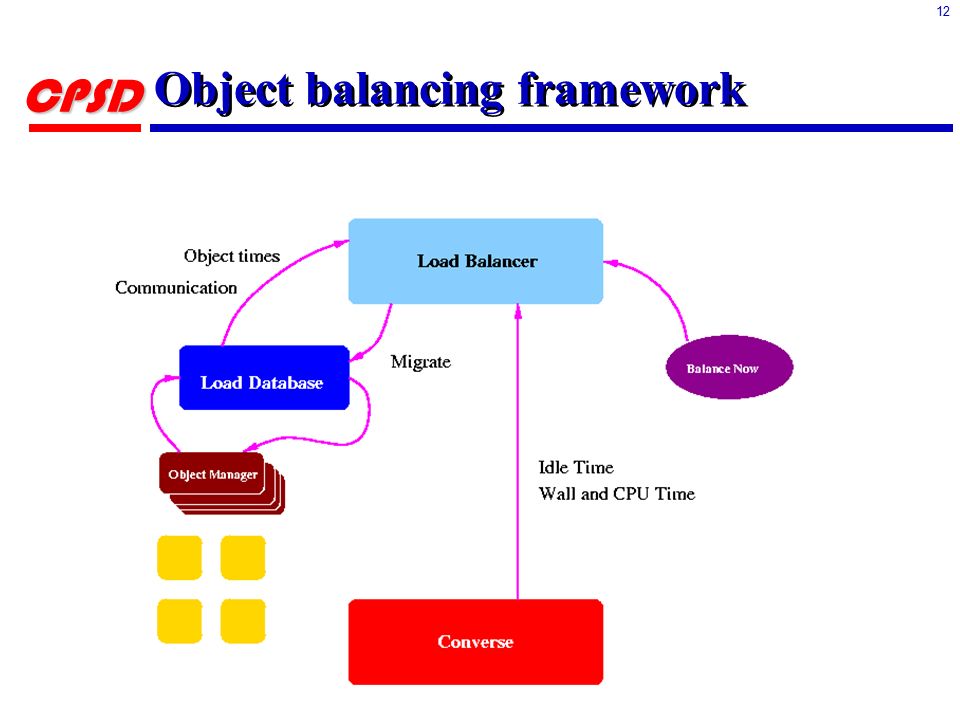 12

CPSD Object balancing framework

Object times
Communication

Load Balancer

Load Database

Migrate

Balance Now

Object Manager

Idle Time
Wall and CPU Time

Converse